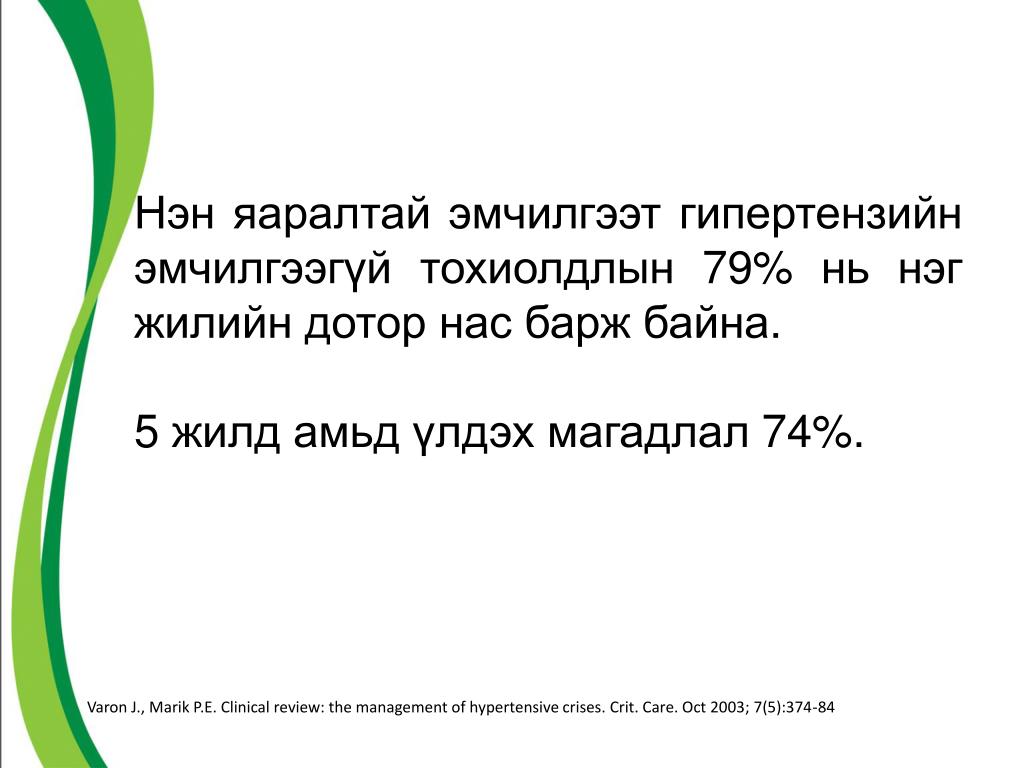 Нэн яаралтай эмчилгээт гипертензийн эмчилгээгүй тохиолдлын 79% нь нэг жилийн дотор нас барж байна.

5 жилд амьд үлдэх магадлал 74%.

Varon J., Marik P.E. Clinical review: the management of hypertensive crises. Crit. Care. Oct 2003; 7(5):374-84